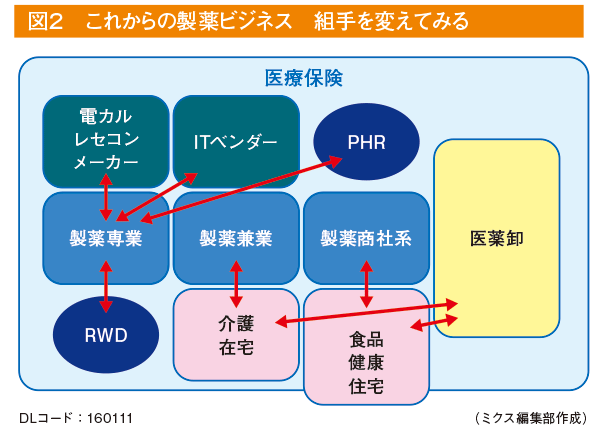 図2　これからの製薬ビジネス　組手を変えてみる

医療保険

電カル
レセコン
メーカー

ITベンダー

PHR

製薬専業

製薬兼業

製薬商社系

医薬卸

RWD

介護
在宅

食品
健康
住宅

DLコード：160111

（ミクス編集部作成）